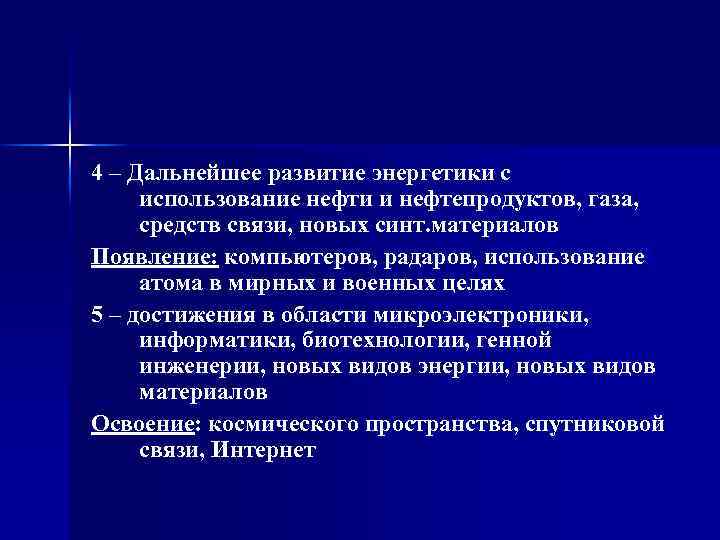 4 – Дальнейшее развитие энергетики с использование нефти и нефтепродуктов, газа, средств связи, новых синт.материалов

Появление: компьютеров, радаров, использование атома в мирных и военных целях

5 – достижения в области микроэлектроники, информатики, биотехнологии, генной инженерии, новых видов энергии, новых видов материалов

Освоение: космического пространства, спутниковой связи, Интернет